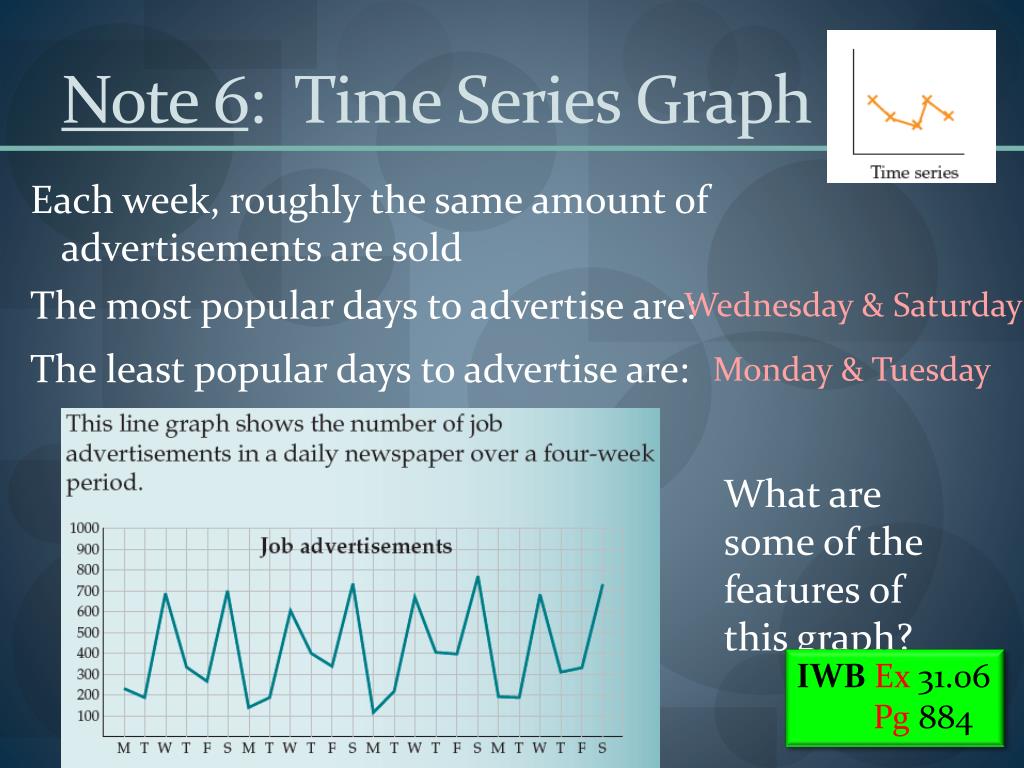 Note 6: Time Series Graph

Time series

Each week, roughly the same amount of advertisements are sold

The most popular days to advertise are: Wednesday & Saturday

The least popular days to advertise are: Monday & Tuesday

This line graph shows the number of job advertisements in a daily newspaper over a four-week period.

Job advertisements

1000
900
800
700
600
500
400
300
200
100

M T W T F S M T W T F S M T W T F S M T W T F S

What are some of the features of this graph?

IWB Ex 31.06
Pg 884